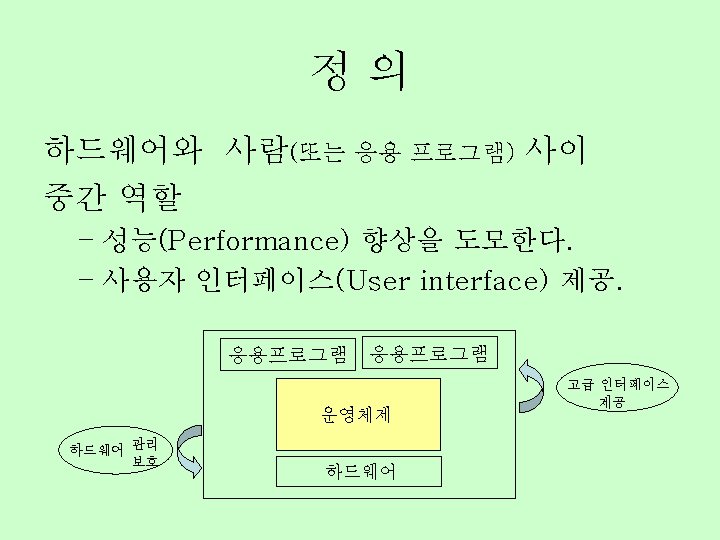 정 의

하드웨어와 사람(또는 응용 프로그램) 사이 중간 역할

– 성능(Performance) 향상을 도모한다.

– 사용자 인터페이스(User interface) 제공.

응용프로그램

응용프로그램

운영체제

하드웨어

고급 인터페이스 제공

하드웨어 관리 보호